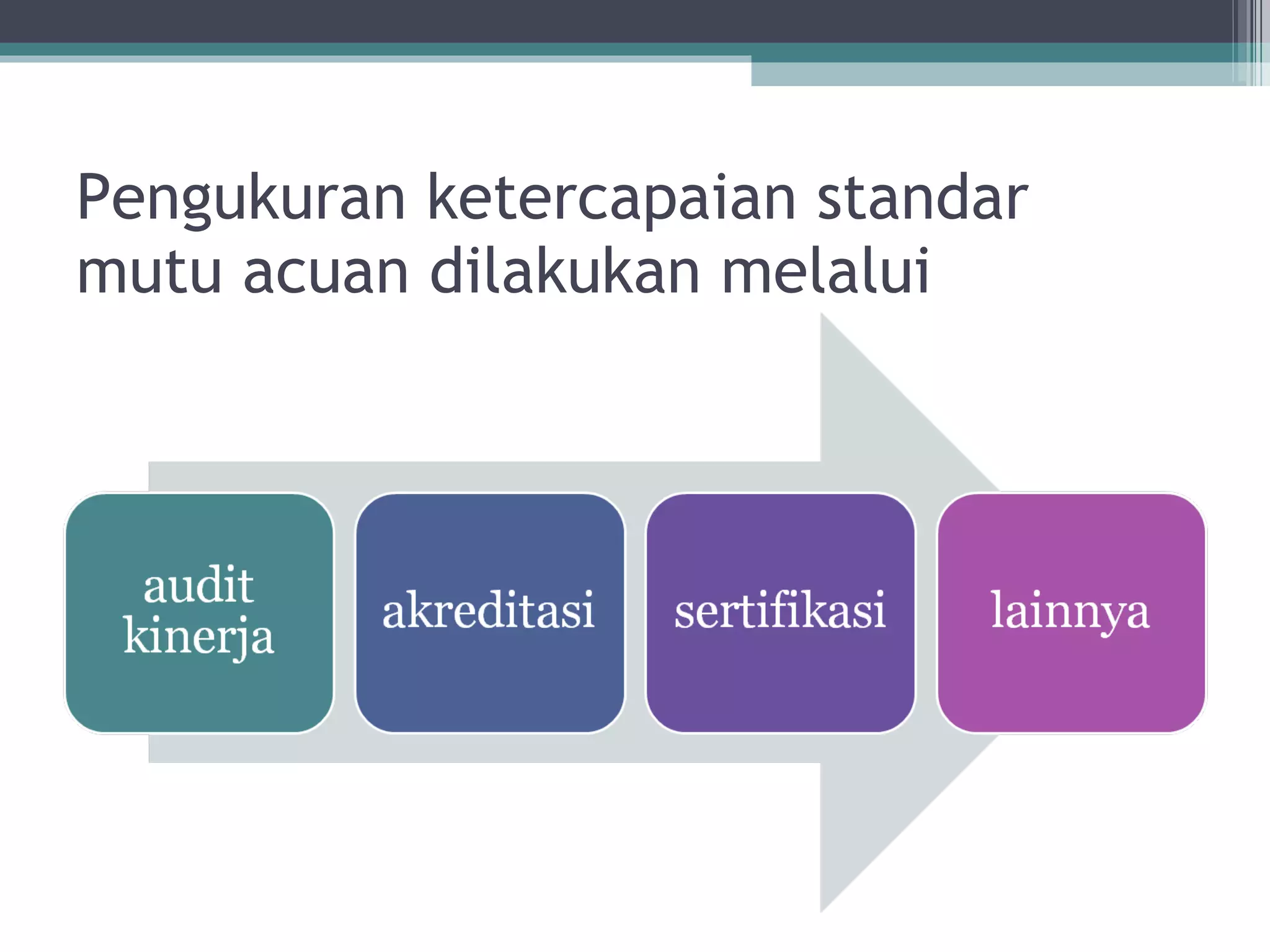 Pengukuran ketercapaian standar mutu acuan dilakukan melalui

audit kinerja

akreditasi

sertifikasi

lainnya